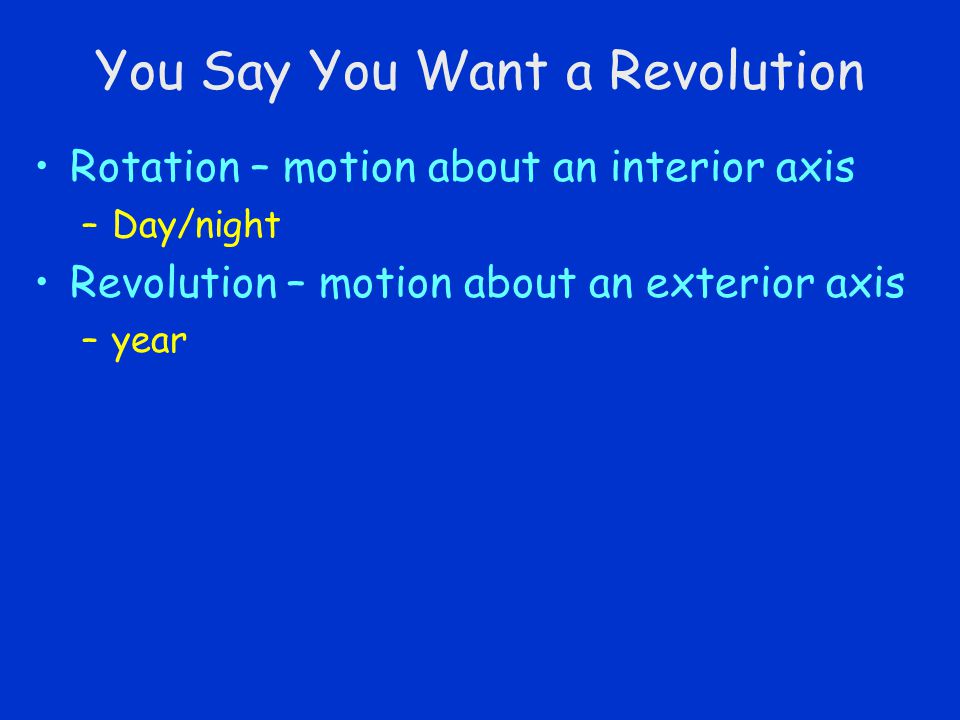 You Say You Want a Revolution

• Rotation – motion about an interior axis
 – Day/night
• Revolution – motion about an exterior axis
 – year